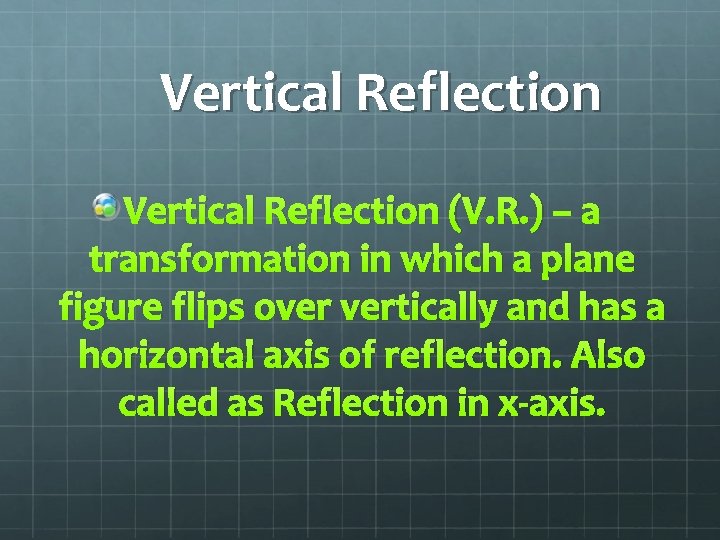 Vertical Reflection

Vertical Reflection (V.R.) – a transformation in which a plane figure flips over vertically and has a horizontal axis of reflection. Also called as Reflection in x-axis.